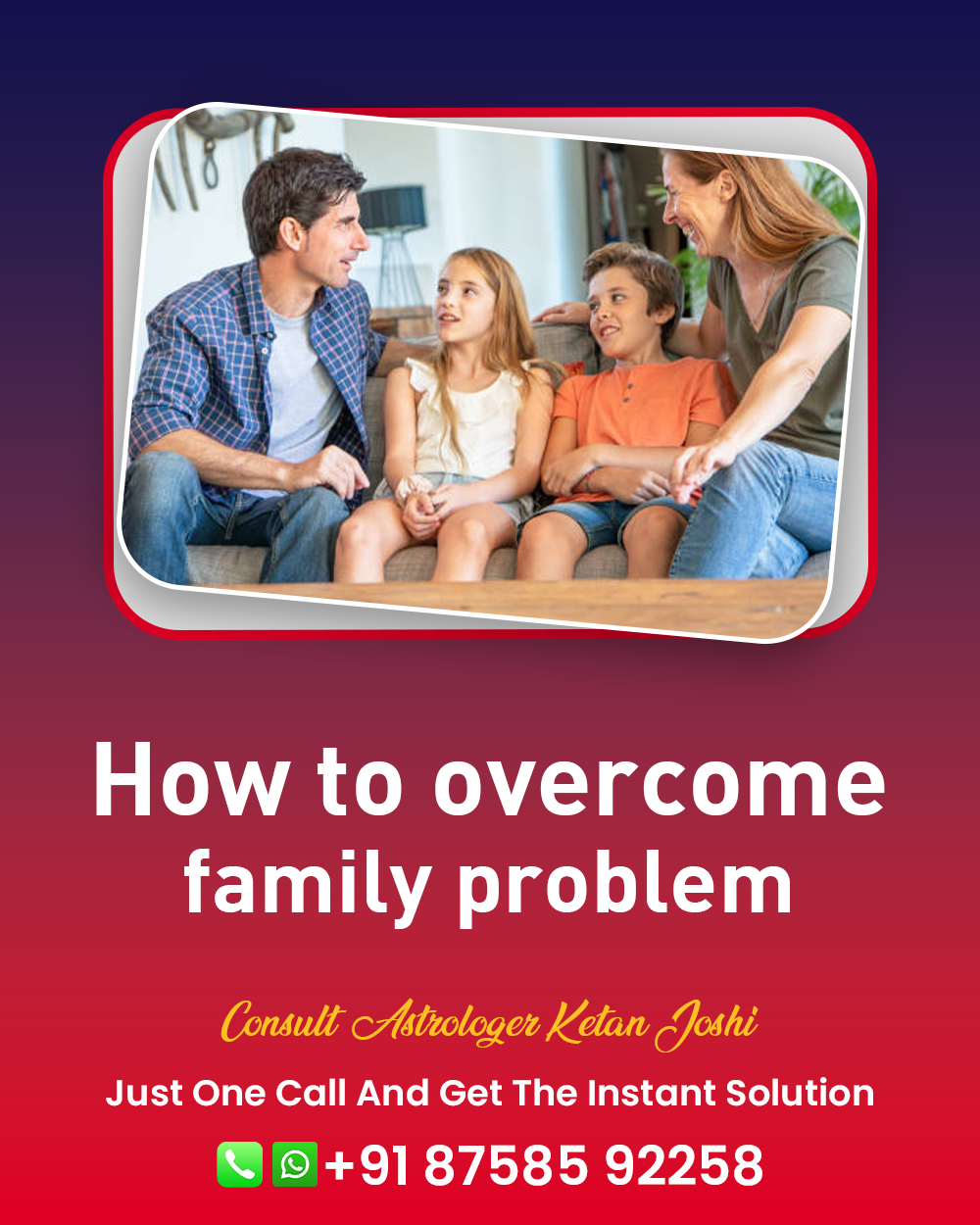 How to overcome family problem

Consult Astrologer Ketan Joshi

Just One Call And Get The Instant Solution

+91 87585 92258